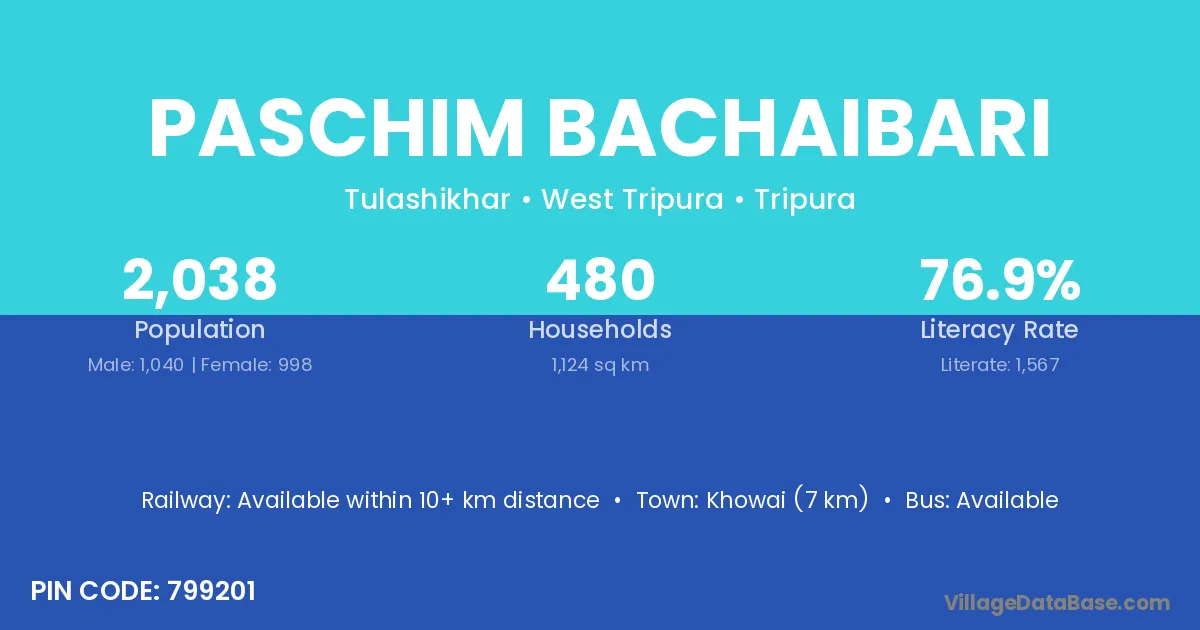 PASCHIM BACHAIBARI

Tulashikhar • West Tripura • Tripura

2,038
Population
Male: 1,040 | Female: 998

480
Households
1,124 sq km

76.9%
Literacy Rate
Literate: 1,567

Railway: Available within 10+ km distance • Town: Khowai (7 km) • Bus: Available

PIN CODE: 799201

VillageDataBase.com